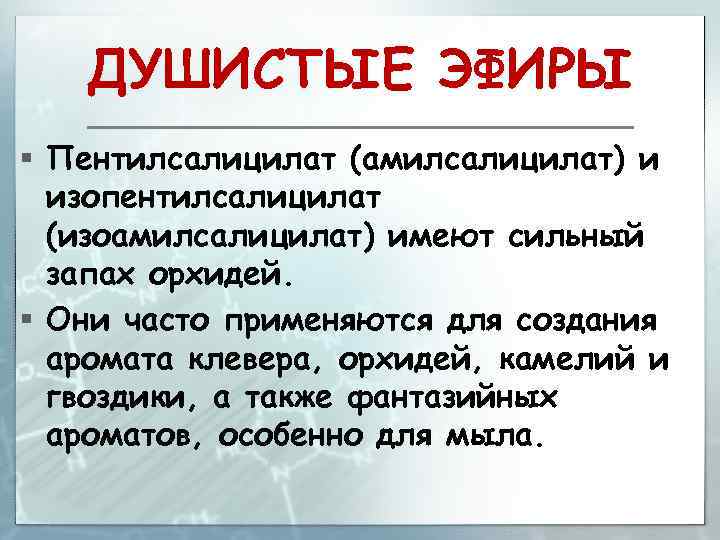 ДУШИСТЫЕ ЭФИРЫ

▪ Пентилсалицилат (амилсалицилат) и изопентилсалицилат (изоамилсалицилат) имеют сильный запах орхидей.

▪ Они часто применяются для создания аромата клевера, орхидей, камелий и гвоздики, а также фантазийных ароматов, особенно для мыла.